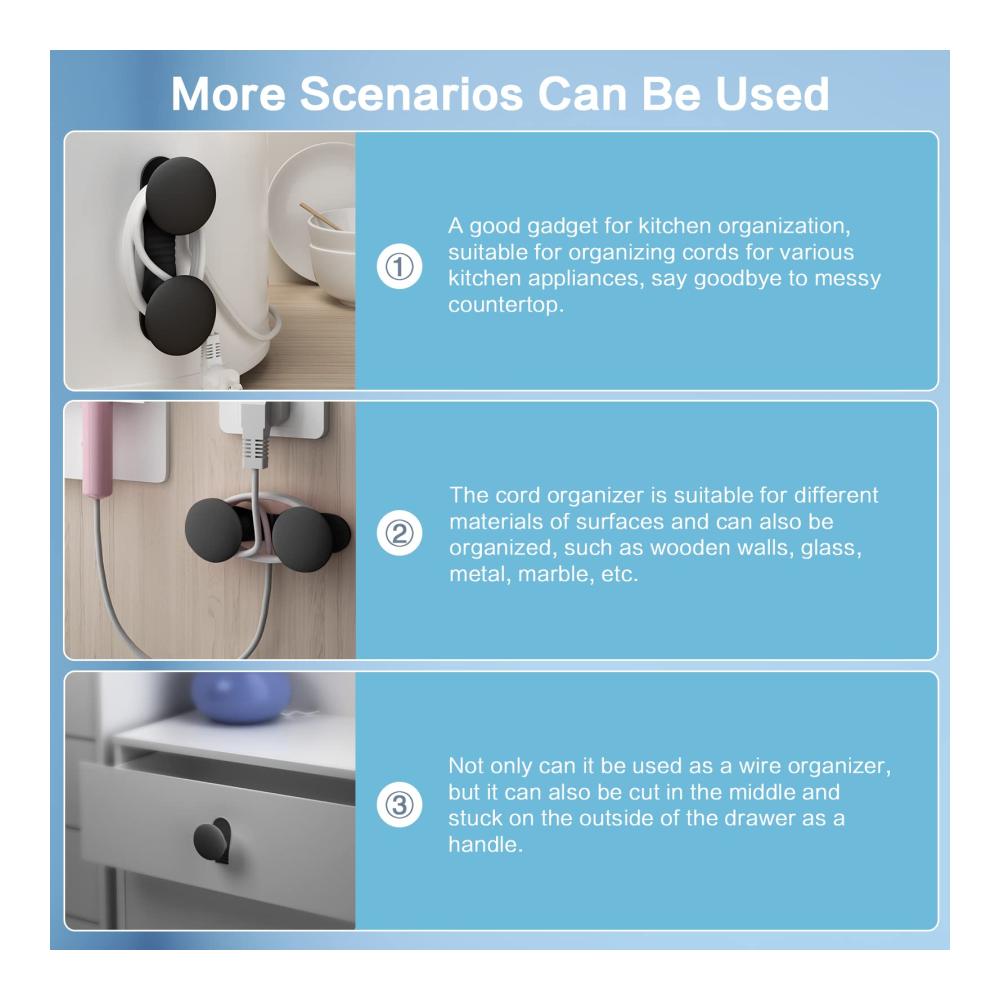 More Scenarios Can Be Used

①

A good gadget for kitchen organization, suitable for organizing cords for various kitchen appliances, say goodbye to messy countertop.

②

The cord organizer is suitable for different materials of surfaces and can also be organized, such as wooden walls, glass, metal, marble, etc.

③

Not only can it be used as a wire organizer, but it can also be cut in the middle and stuck on the outside of the drawer as a handle.